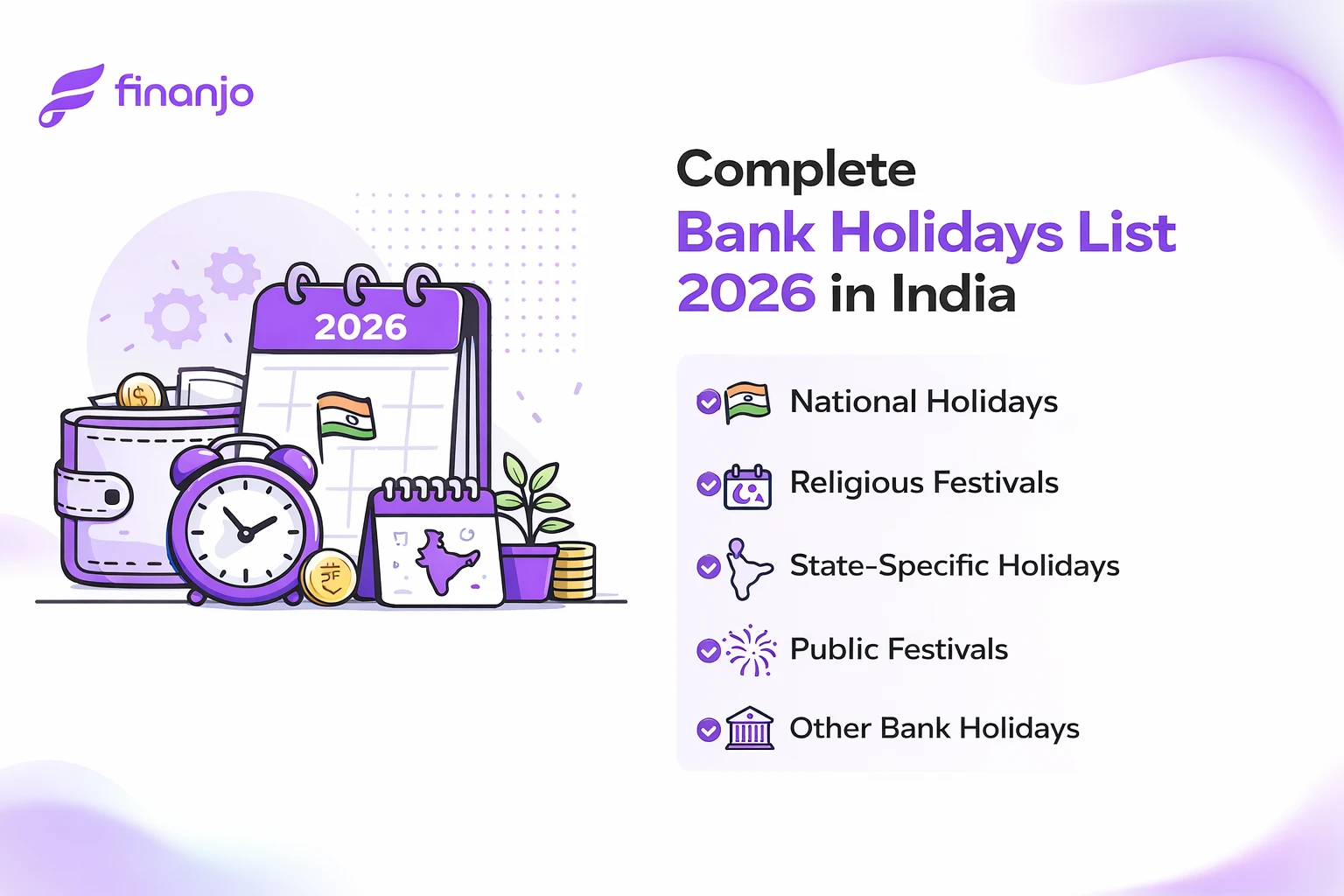 finanjo

2026

Complete
Bank Holidays List
2026 in India

National Holidays

Religious Festivals

State-Specific Holidays

Public Festivals

Other Bank Holidays